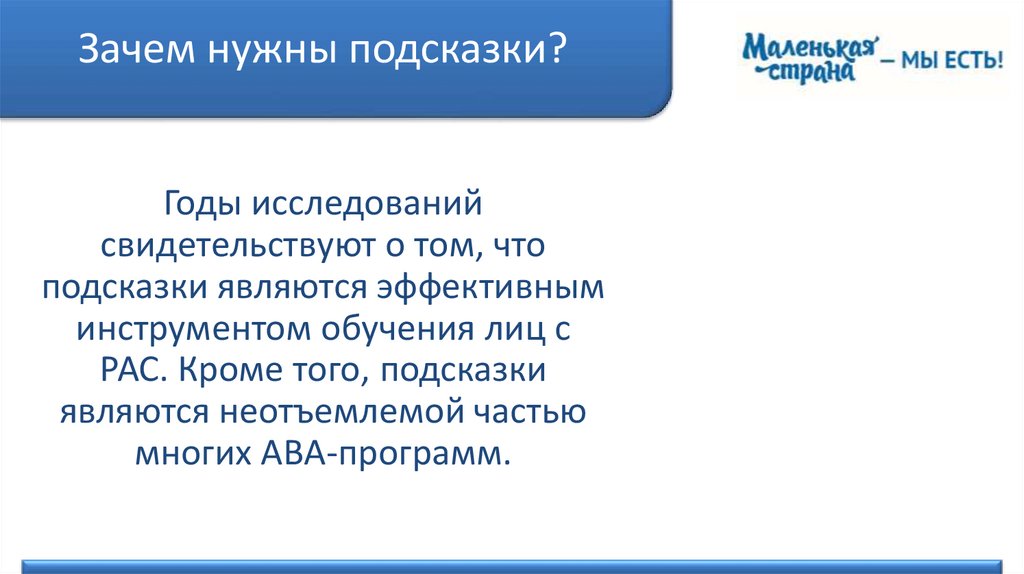 Зачем нужны подсказки?

Маленькая страна – МЫ ЕСТЬ!

Годы исследований свидетельствуют о том, что подсказки являются эффективным инструментом обучения лиц с РАС. Кроме того, подсказки являются неотъемлемой частью многих АВА-программ.